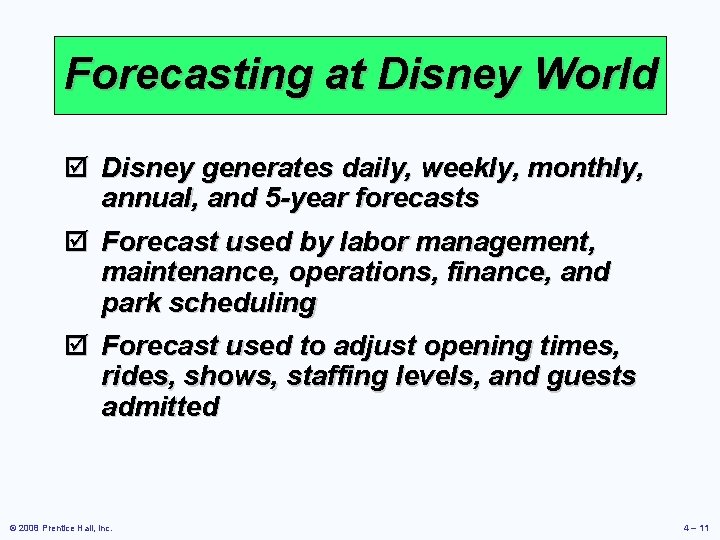 Forecasting at Disney World

☑ Disney generates daily, weekly, monthly, annual, and 5-year forecasts

☑ Forecast used by labor management, maintenance, operations, finance, and park scheduling

☑ Forecast used to adjust opening times, rides, shows, staffing levels, and guests admitted

© 2008 Prentice Hall, Inc.

4 – 11